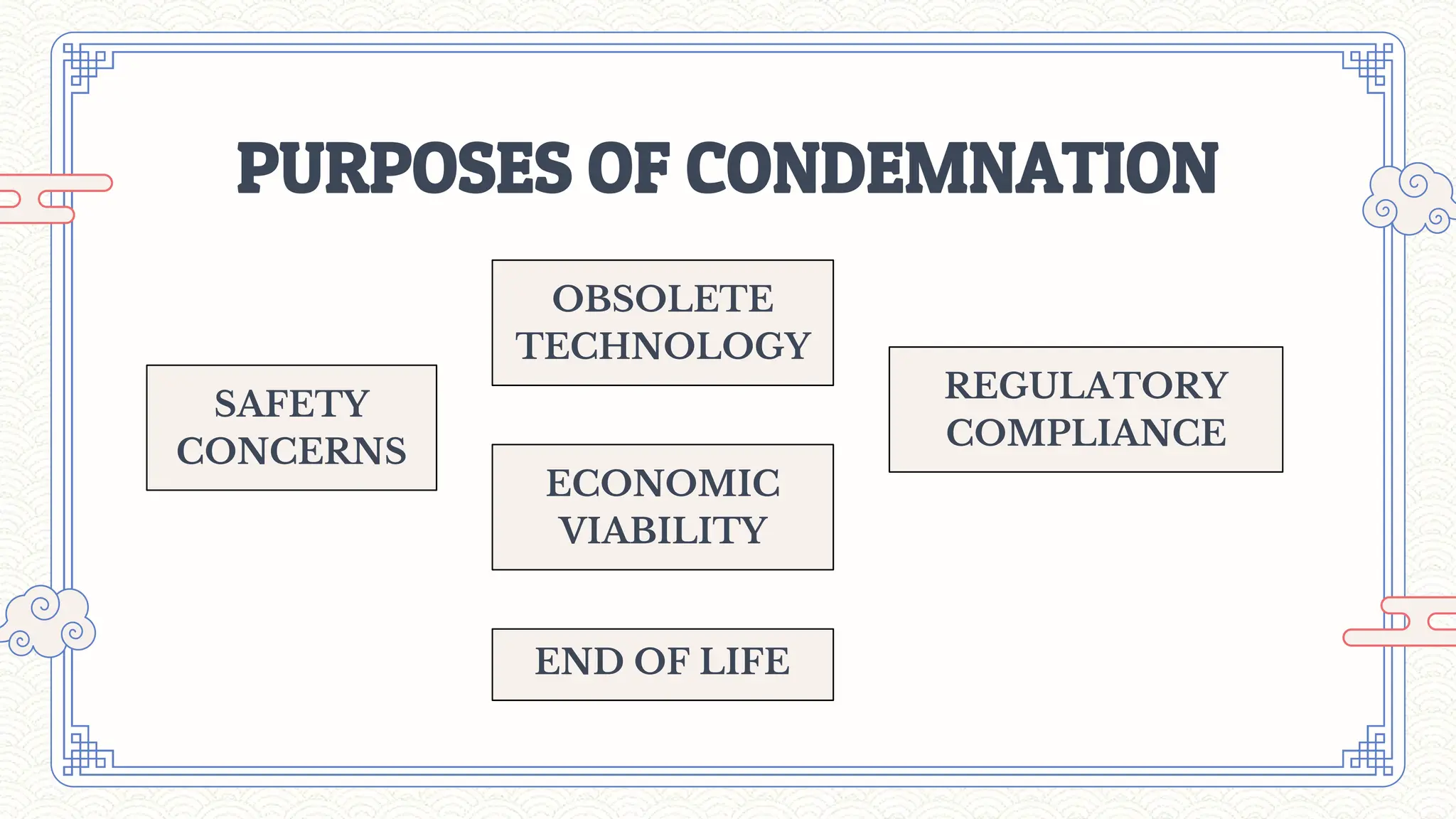 PURPOSES OF CONDEMNATION

SAFETY CONCERNS

OBSOLETE TECHNOLOGY

ECONOMIC VIABILITY

END OF LIFE

REGULATORY COMPLIANCE